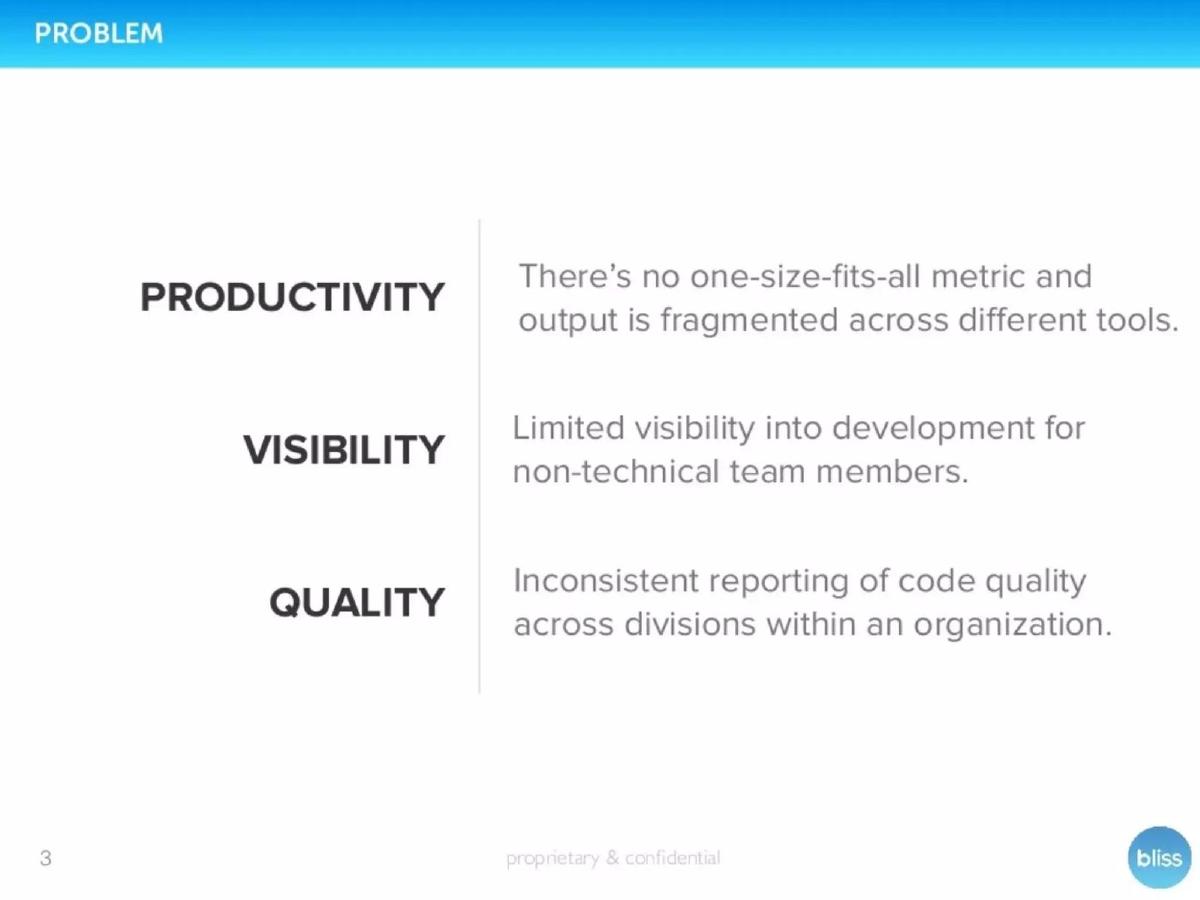 PROBLEM

PRODUCTIVITY

There's no one-size-fits-all metric and output is fragmented across different tools.

VISIBILITY

Limited visibility into development for non-technical team members.

QUALITY

Inconsistent reporting of code quality across divisions within an organization.

3

proprietary & confidential

bliss